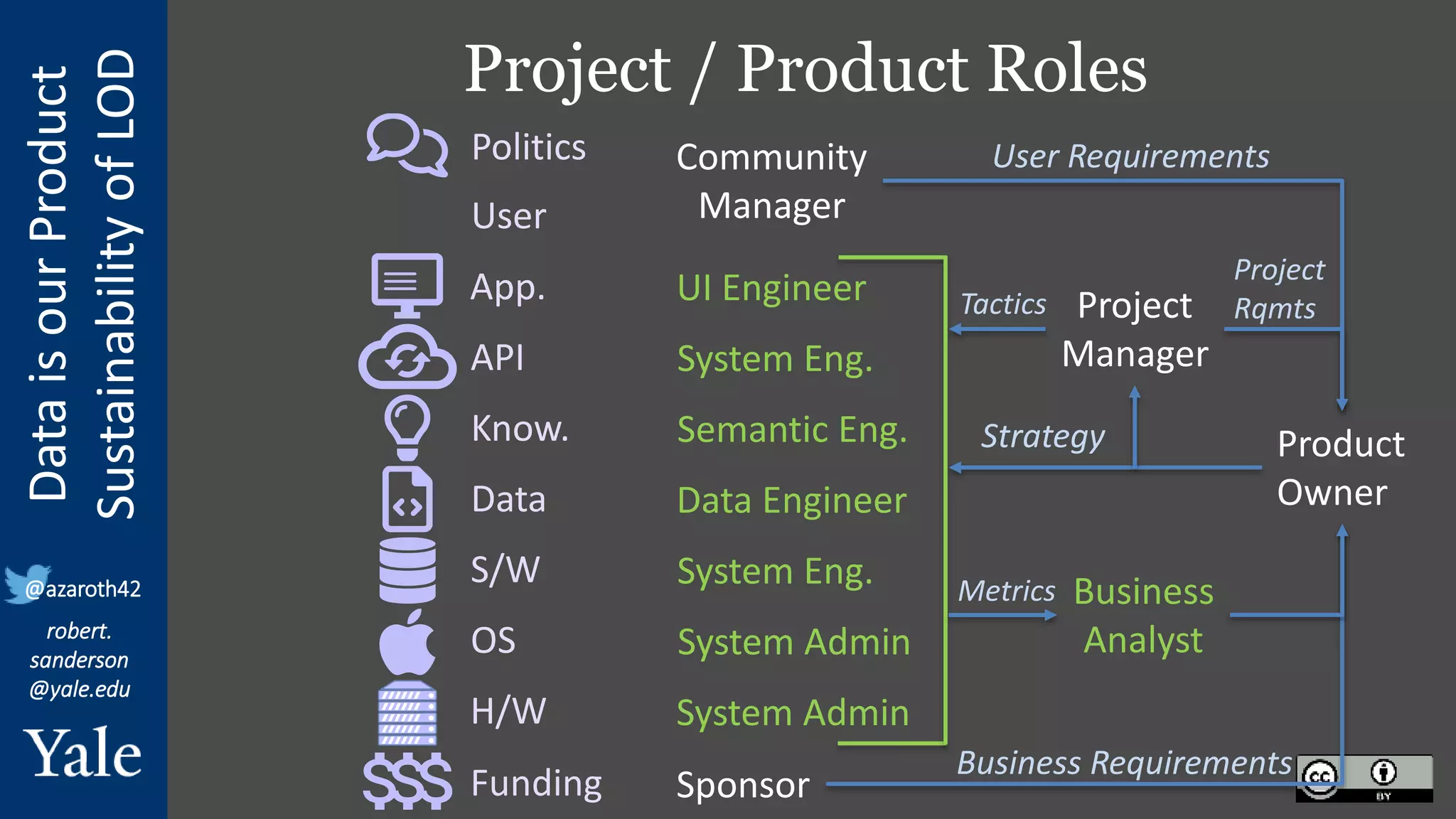 Data is our Product
Sustainability of LOD

@azaroth42

robert.sanderson@yale.edu

Yale

Project / Product Roles

Politics
User
App.
API
Know.
Data
S/W
OS
H/W
$$$ Funding

Community Manager
UI Engineer
System Eng.
Semantic Eng.
Data Engineer
System Eng.
System Admin
System Admin
Sponsor

User Requirements
Tactics
Project Manager
Project Rqmts
Strategy
Product Owner
Metrics
Business Analyst
Business Requirements

cc BY